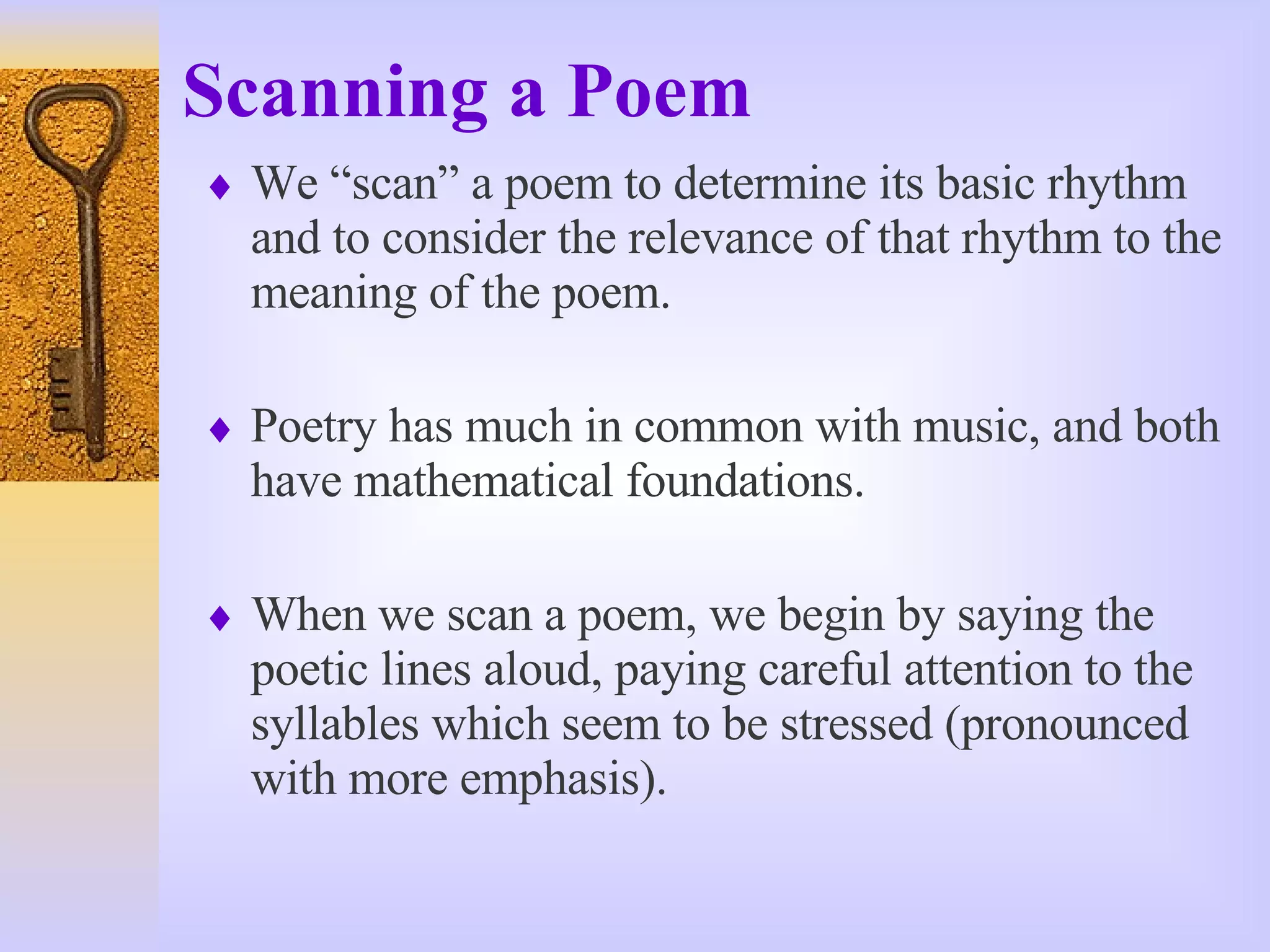 Scanning a Poem

♦ We “scan” a poem to determine its basic rhythm and to consider the relevance of that rhythm to the meaning of the poem.

♦ Poetry has much in common with music, and both have mathematical foundations.

♦ When we scan a poem, we begin by saying the poetic lines aloud, paying careful attention to the syllables which seem to be stressed (pronounced with more emphasis).